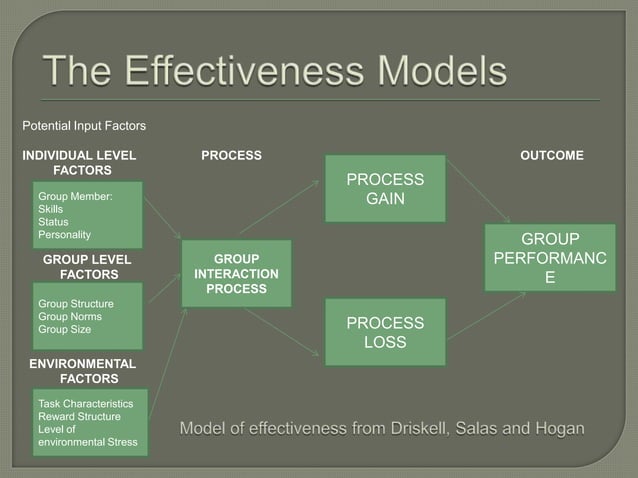 The Effectiveness Models

Potential Input Factors

INDIVIDUAL LEVEL FACTORS

Group Member:
Skills
Status
Personality

GROUP LEVEL FACTORS

Group Structure
Group Norms
Group Size

ENVIRONMENTAL FACTORS

Task Characteristics
Reward Structure
Level of environmental Stress

PROCESS

GROUP INTERACTION PROCESS

PROCESS GAIN

PROCESS LOSS

OUTCOME

GROUP PERFORMANC E

Model of effectiveness from Driskell, Salas and Hogan